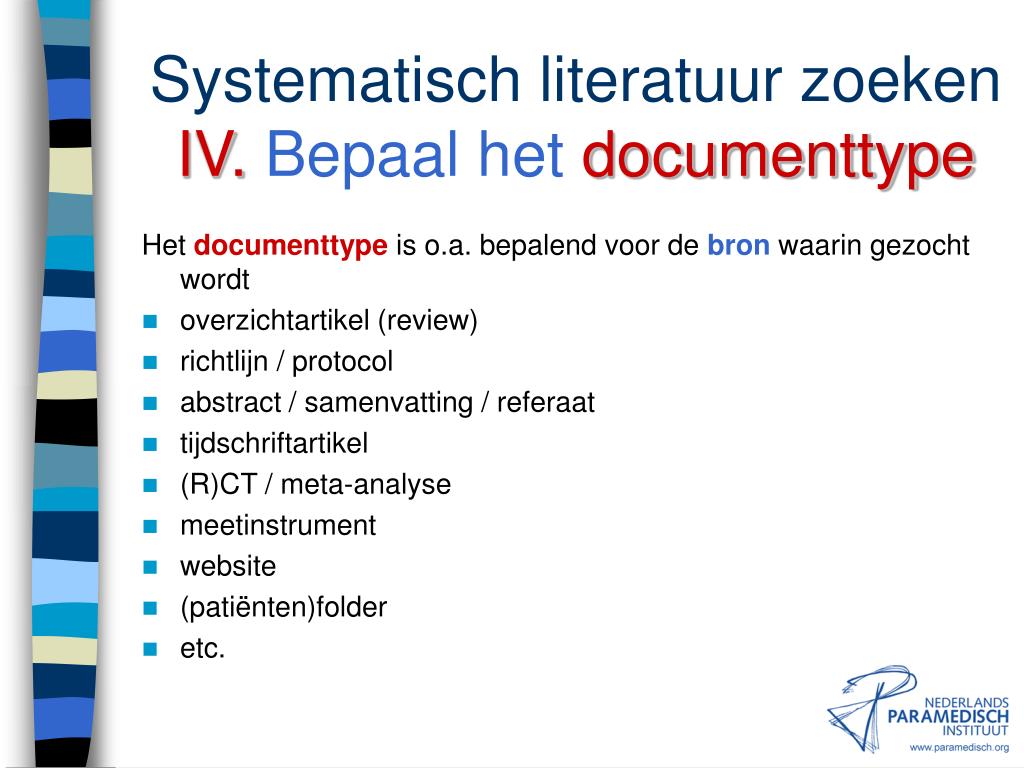 Systematisch literatuur zoeken
IV. Bepaal het documenttype

Het documenttype is o.a. bepalend voor de bron waarin gezocht wordt

- overzichtartikel (review)
- richtlijn / protocol
- abstract / samenvatting / referaat
- tijdschriftartikel
- (R)CT / meta-analyse
- meetinstrument
- website
- (patiënten)folder
- etc.

NEDERLANDS
PARAMEDISCH
INSTITUUT
www.paramedisch.org